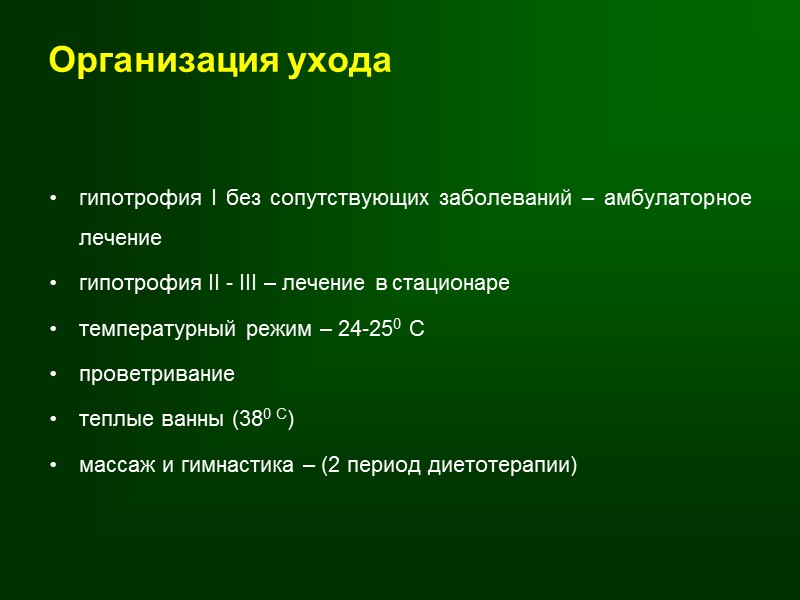 Организация ухода

• гипотрофия I без сопутствующих заболеваний – амбулаторное лечение

• гипотрофия II - III – лечение в стационаре

• температурный режим – 24-25$^0$ С

• проветривание

• теплые ванны (38$^{0\ C}$)

• массаж и гимнастика – (2 период диетотерапии)